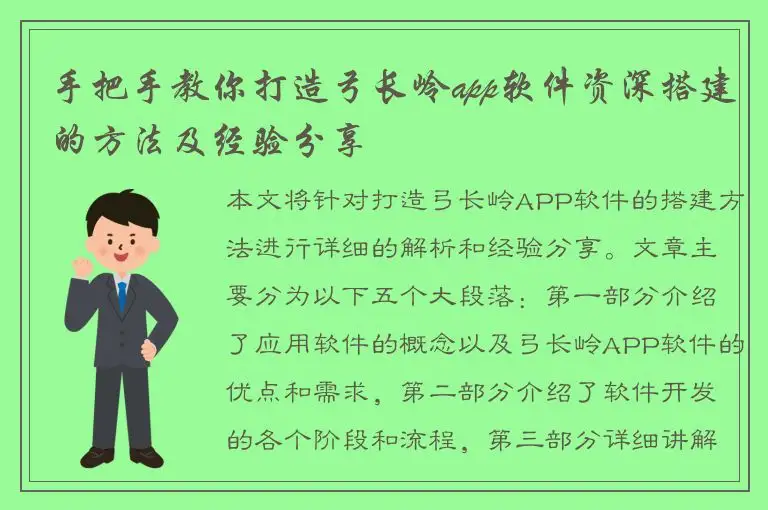 手把手教你打造弓长岭app软件资深搭建的方法及经验分享

本文将针对打造弓长岭APP软件的搭建方法进行详细的解析和经验分享。文章主要分为以下五个大段落：第一部分介绍了应用软件的概念以及弓长岭APP软件的优点和需求，第二部分介绍了软件开发的各个阶段和流程，第三部分详细讲解